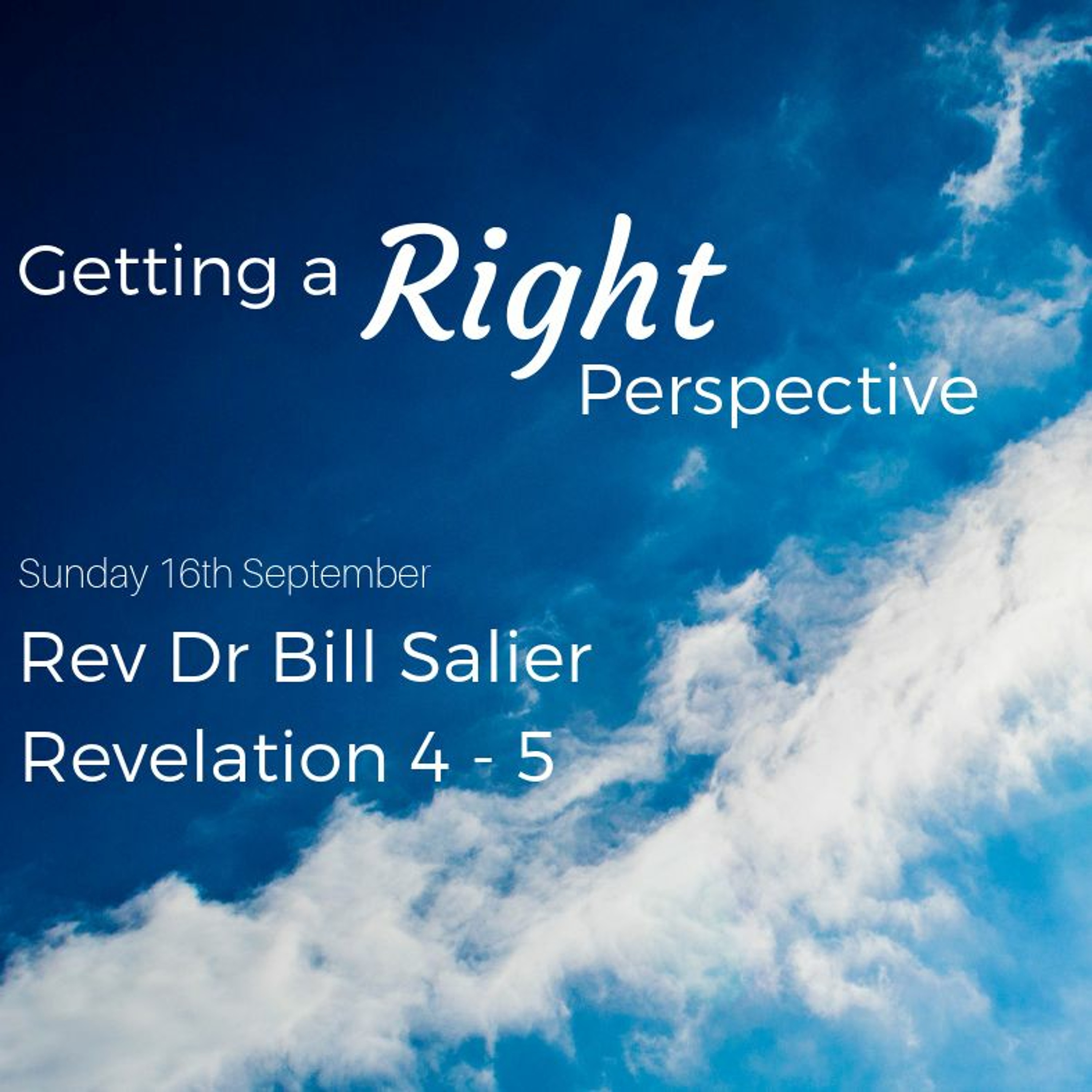 Getting a Right Perspective

Sunday 16th September

Rev Dr Bill Salier

Revelation 4 - 5